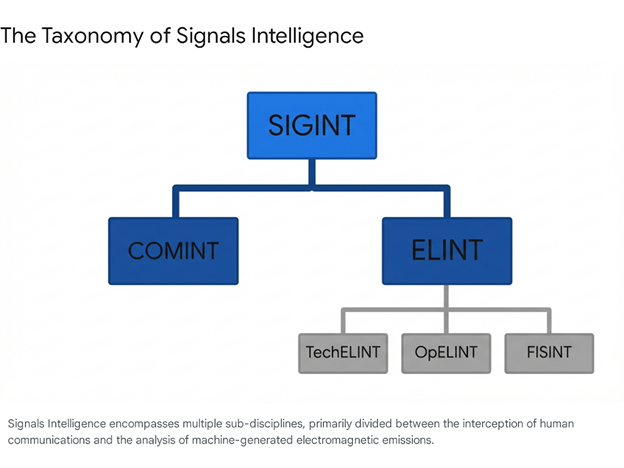 The Taxonomy of Signals Intelligence

SIGINT

COMINT

ELINT

TechELINT

OpELINT

FISINT

Signals Intelligence encompasses multiple sub-disciplines, primarily divided between the interception of human communications and the analysis of machine-generated electromagnetic emissions.